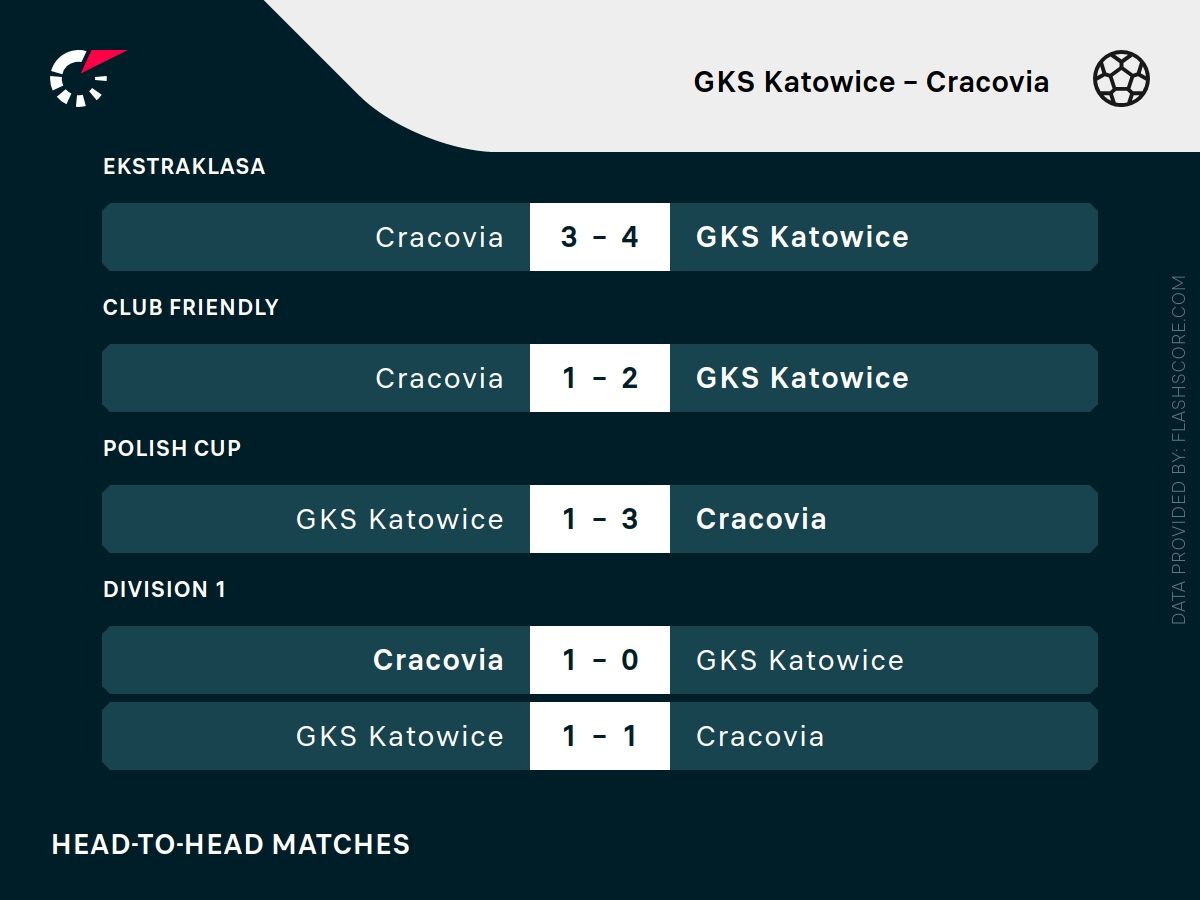 GKS Katowice – Cracovia

EKSTRAKLASA

Cracovia 3 – 4 GKS Katowice

CLUB FRIENDLY

Cracovia 1 – 2 GKS Katowice

POLISH CUP

GKS Katowice 1 – 3 Cracovia

DIVISION 1

Cracovia 1 – 0 GKS Katowice

GKS Katowice 1 – 1 Cracovia

HEAD-TO-HEAD MATCHES

DATA PROVIDED BY: FLASHSCORE.COM